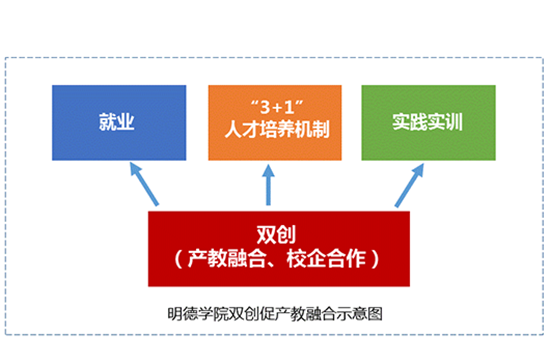 就业

“3+1”
人才培养机制

实践实训

双创
（产教融合、校企合作）

明德学院双创促产教融合示意图